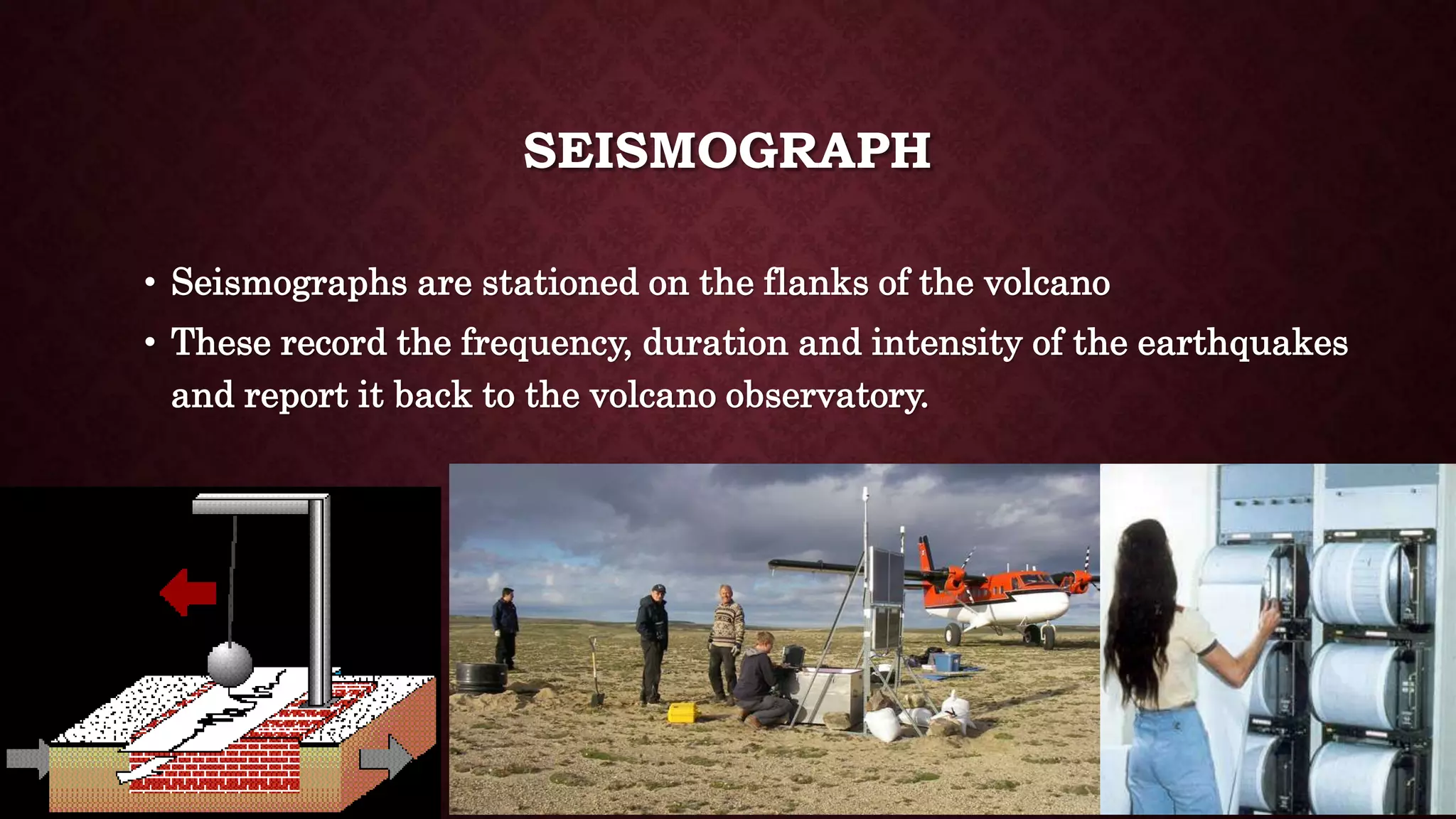 SEISMOGRAPH

• Seismographs are stationed on the flanks of the volcano
• These record the frequency, duration and intensity of the earthquakes and report it back to the volcano observatory.